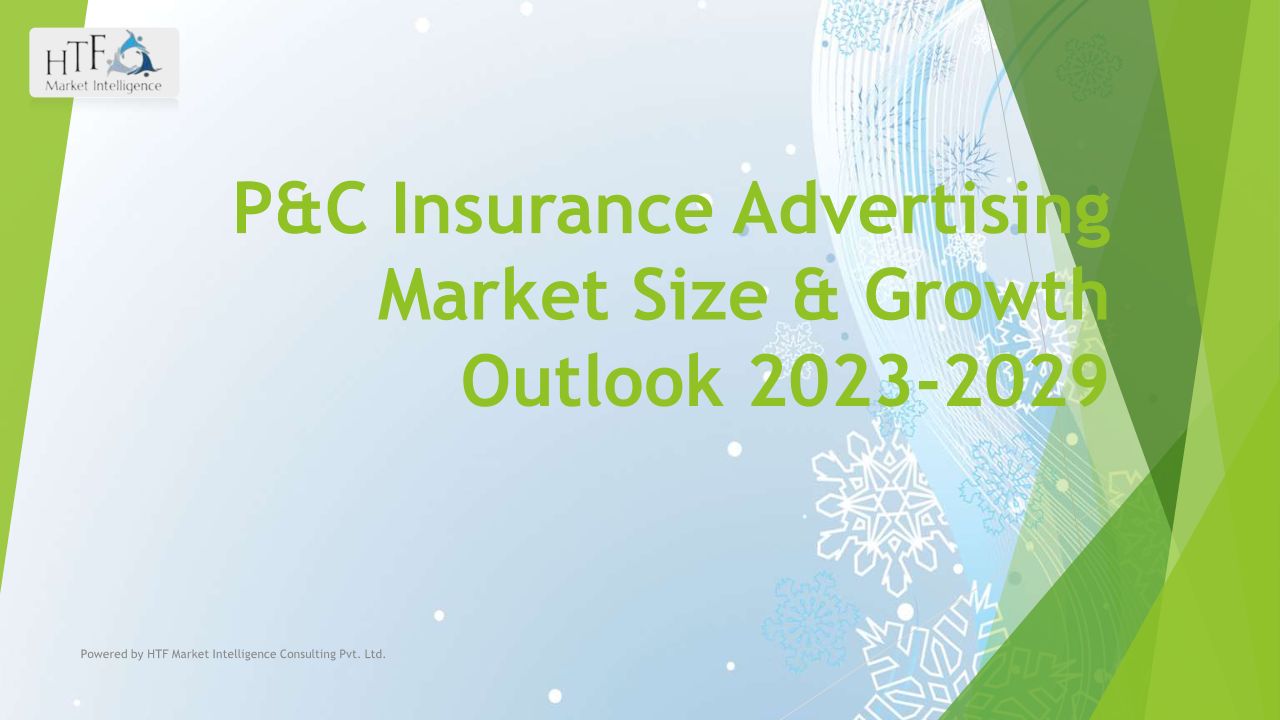 HTF
Market Intelligence

P&C Insurance Advertising Market Size & Growth Outlook 2023-2029

Powered by HTF Market Intelligence Consulting Pvt. Ltd.